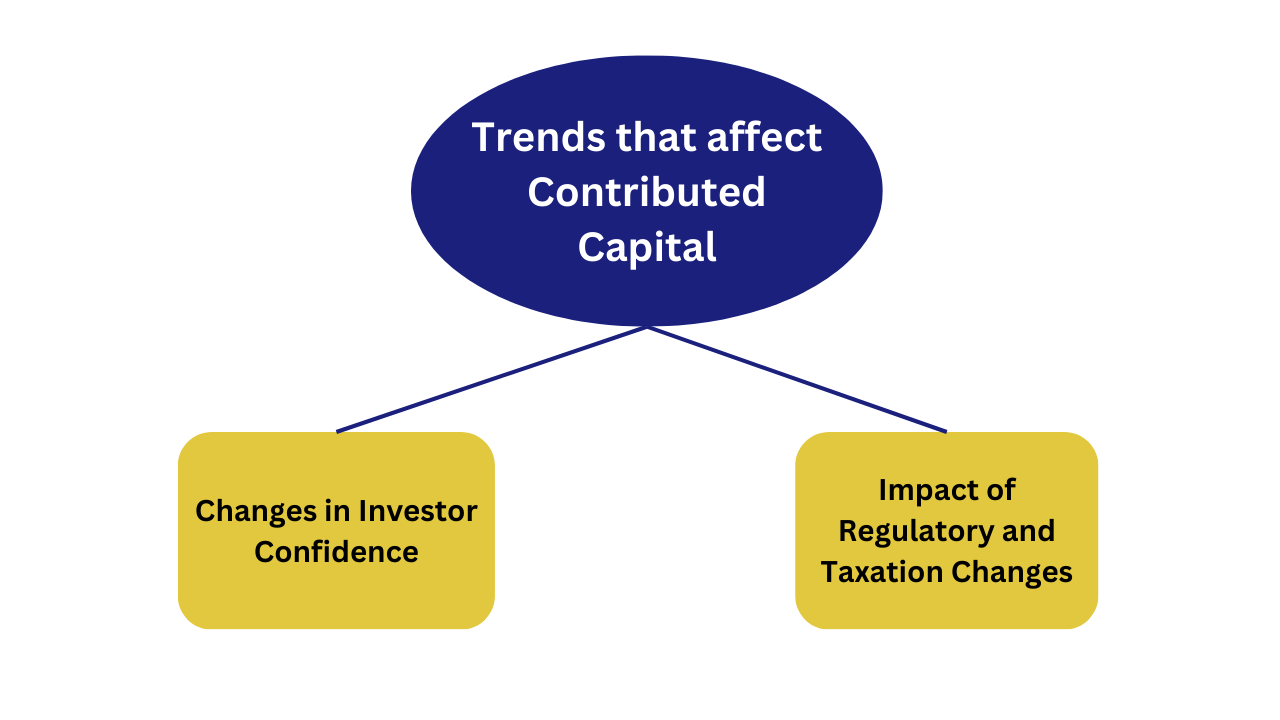 Trends that affect Contributed Capital

Changes in Investor Confidence

Impact of Regulatory and Taxation Changes